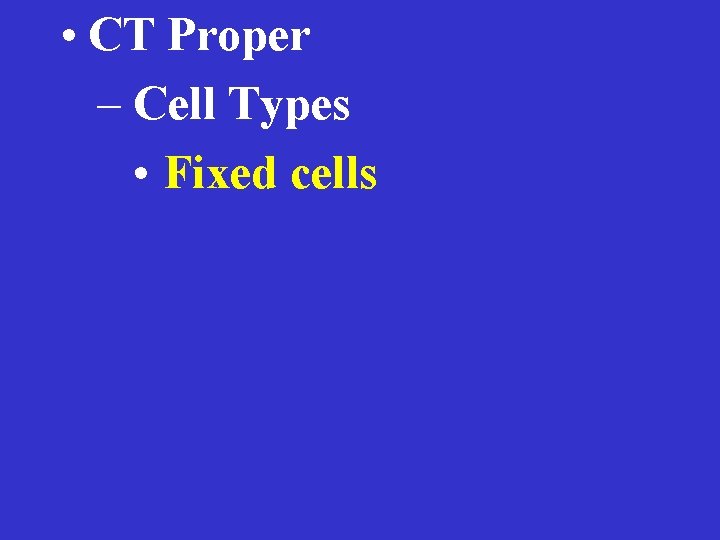 • CT Proper
– Cell Types
• Fixed cells